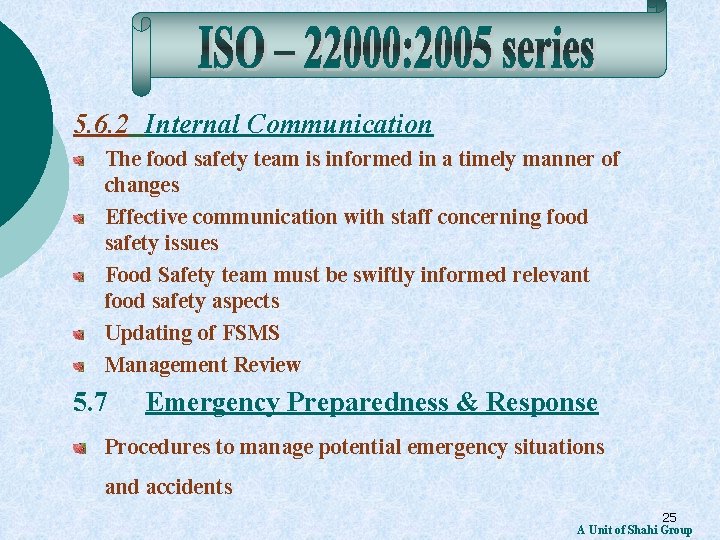 ISO – 22000:2005 series

5.6.2 Internal Communication

The food safety team is informed in a timely manner of changes

Effective communication with staff concerning food safety issues

Food Safety team must be swiftly informed relevant food safety aspects

Updating of FSMS

Management Review

5.7 Emergency Preparedness & Response

Procedures to manage potential emergency situations and accidents

25

A Unit of Shahi Group